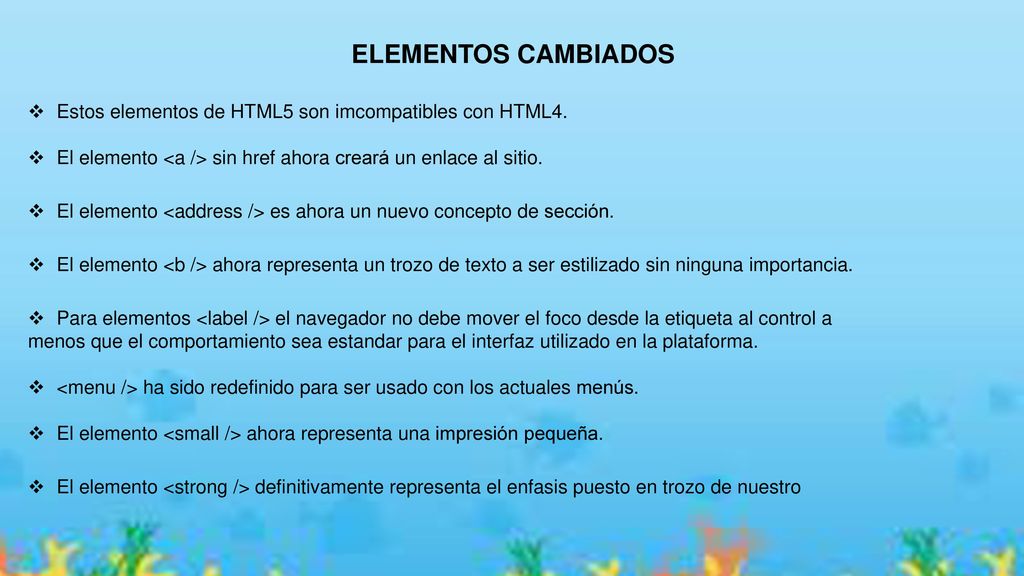 ELEMENTOS CAMBIADOS

❖ Estos elementos de HTML5 son imcompatibles con HTML4.

❖ El elemento <a /> sin href ahora creará un enlace al sitio.

❖ El elemento <address /> es ahora un nuevo concepto de sección.

❖ El elemento <b /> ahora representa un trozo de texto a ser estilizado sin ninguna importancia.

❖ Para elementos <label /> el navegador no debe mover el foco desde la etiqueta al control a menos que el comportamiento sea estandar para el interfaz utilizado en la plataforma.

❖ <menu /> ha sido redefinido para ser usado con los actuales menús.

❖ El elemento <small /> ahora representa una impresión pequeña.

❖ El elemento <strong /> definitivamente representa el enfasis puesto en trozo de nuestro